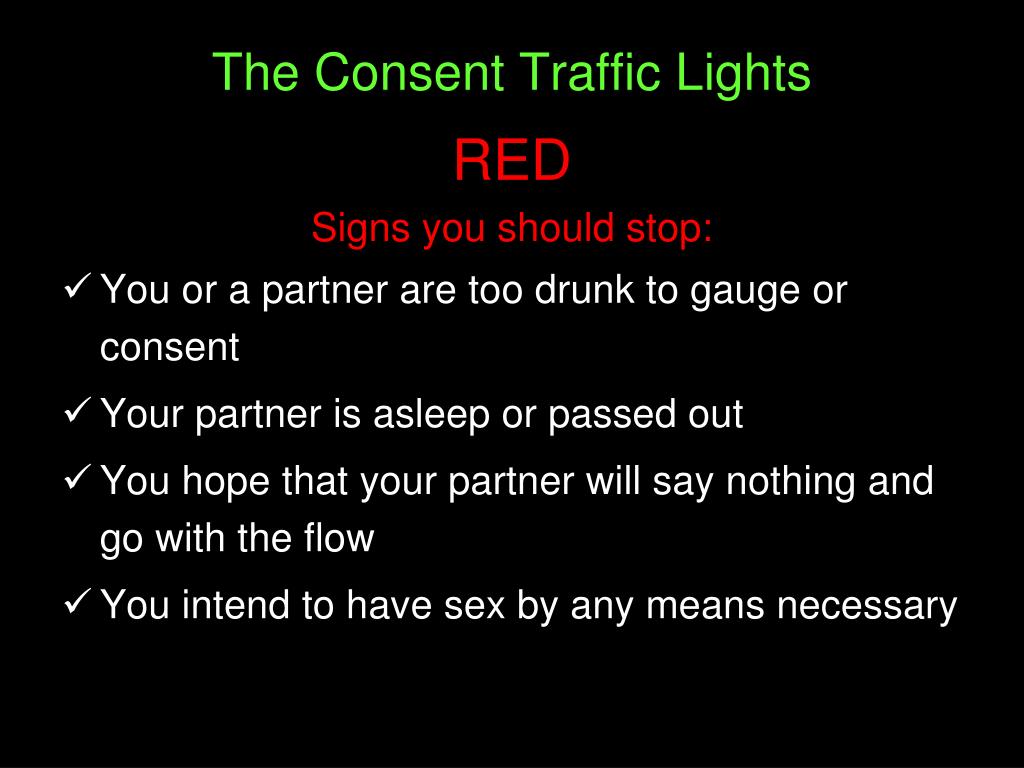 The Consent Traffic Lights

RED

Signs you should stop:

✓ You or a partner are too drunk to gauge or consent

✓ Your partner is asleep or passed out

✓ You hope that your partner will say nothing and go with the flow

✓ You intend to have sex by any means necessary